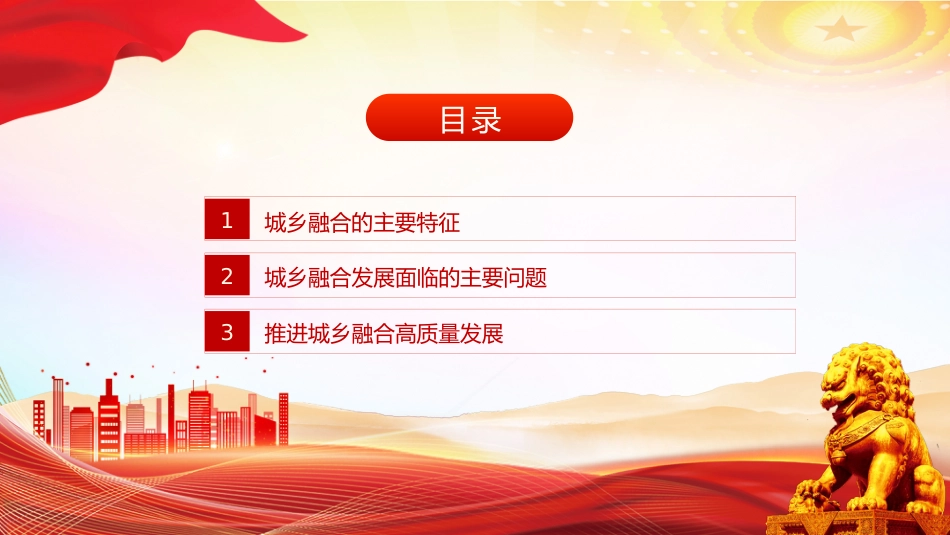 目录

1 城乡融合的主要特征

2 城乡融合发展面临的主要问题

3 推进城乡融合高质量发展